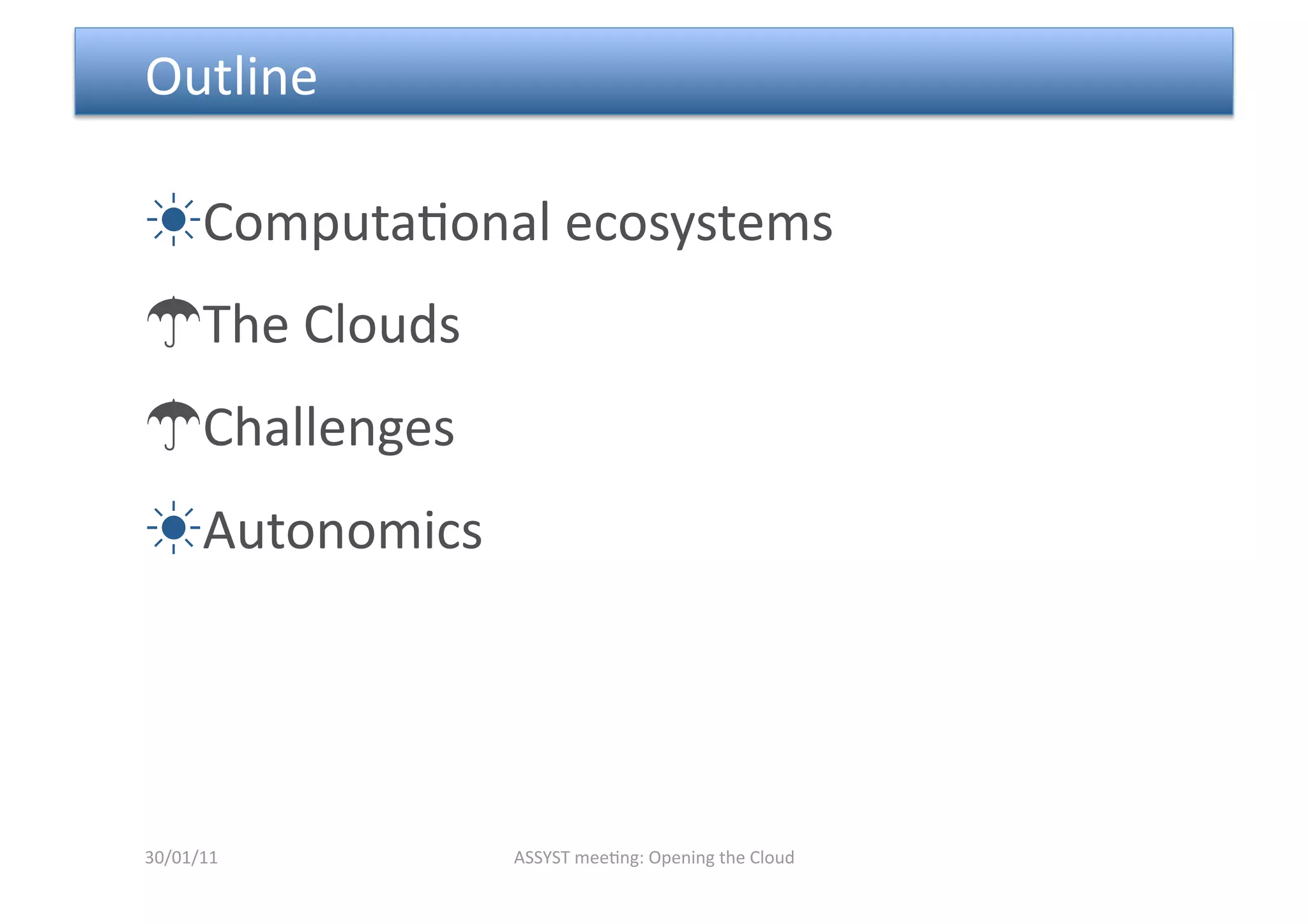 Outline

Computational ecosystems

The Clouds

Challenges

Autonomics

30/01/11

ASSYST meeting: Opening the Cloud